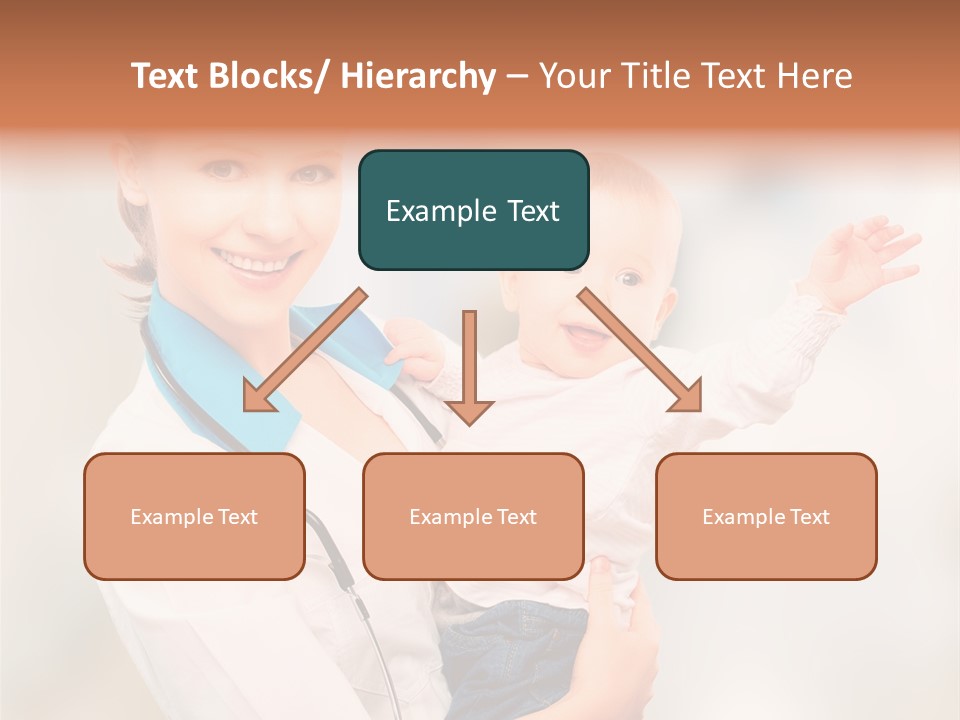 Text Blocks/ Hierarchy – Your Title Text Here

Example Text

Example Text

Example Text

Example Text